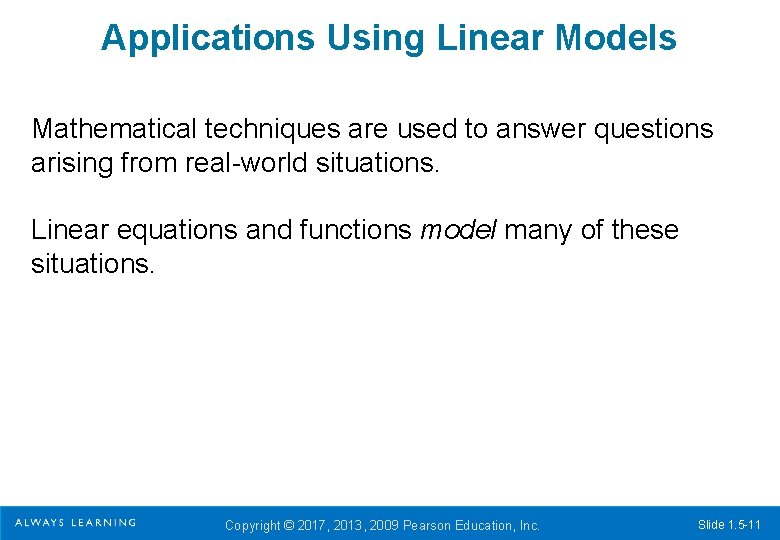 Applications Using Linear Models

Mathematical techniques are used to answer questions arising from real-world situations.

Linear equations and functions model many of these situations.

ALWAYS LEARNING

Copyright © 2017, 2013, 2009 Pearson Education, Inc.

Slide 1.5-11